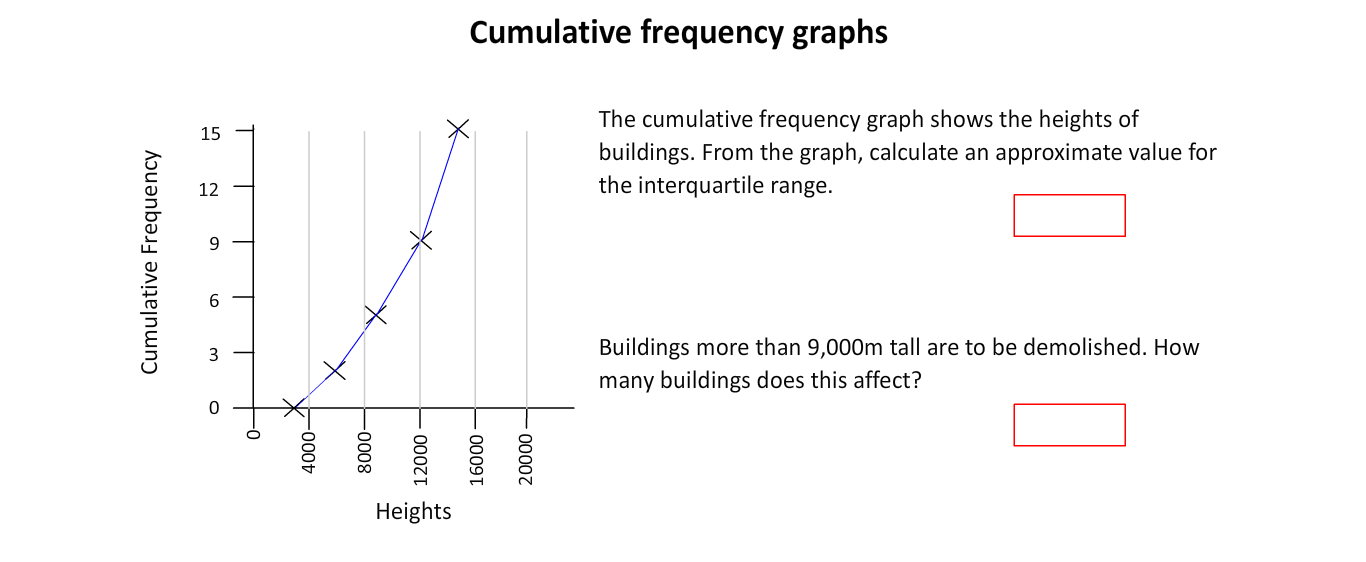 Cumulative frequency graphs

Cumulative Frequency

15
12
9
6
3
0

0
4000
8000
12000
16000
20000

Heights

The cumulative frequency graph shows the heights of buildings. From the graph, calculate an approximate value for the interquartile range.

Buildings more than 9,000m tall are to be demolished. How many buildings does this affect?